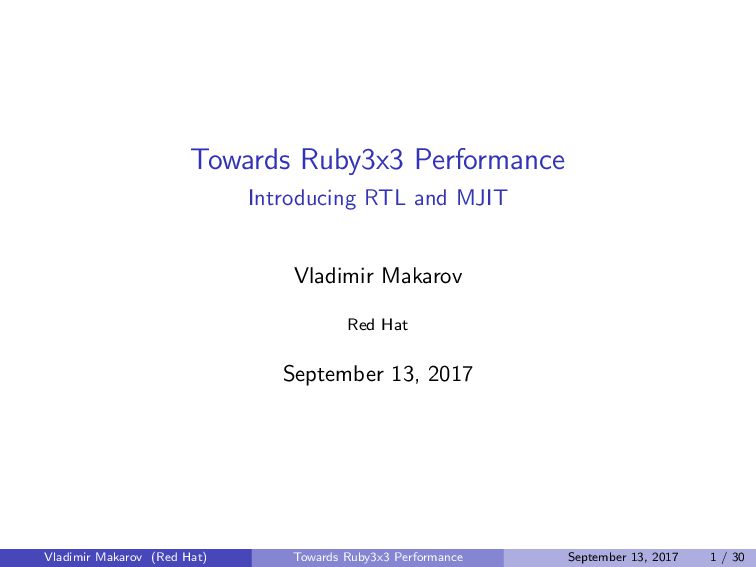 Towards Ruby3x3 Performance
Introducing RTL and MJIT

Vladimir Makarov

Red Hat

September 13, 2017

Vladimir Makarov (Red Hat) Towards Ruby3x3 Performance September 13, 2017 1 / 30